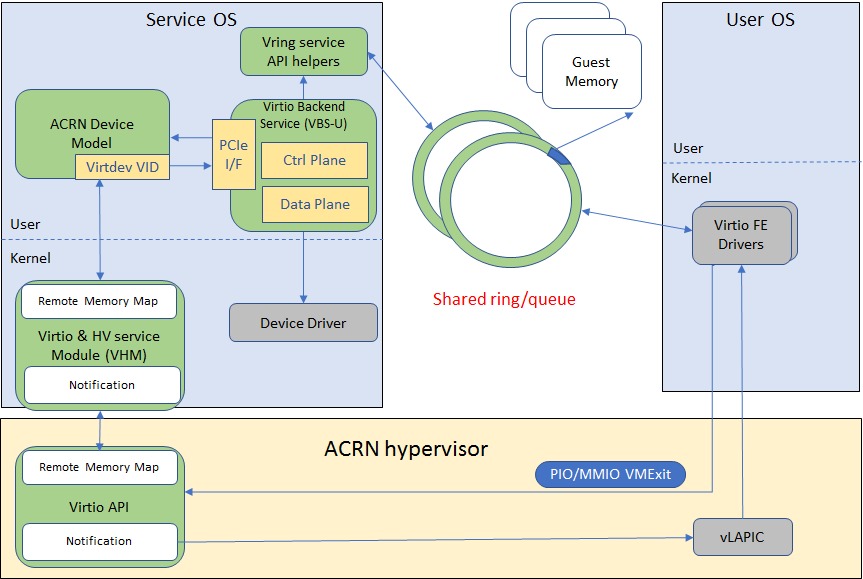 Service OS

Vring service API helpers

ACRN Device Model

Virtdev VID

PCIe I/F

Virtio Backend Service (VBS-U)

Ctrl Plane

Data Plane

User

Kernel

Remote Memory Map

Virtio & HV service Module (VHM)

Notification

Device Driver

Guest Memory

Shared ring/queue

User OS

User

Kernel

Virtio FE Drivers

ACRN hypervisor

Remote Memory Map

Virtio API

Notification

PIO/MMIO VMExit

vLAPIC